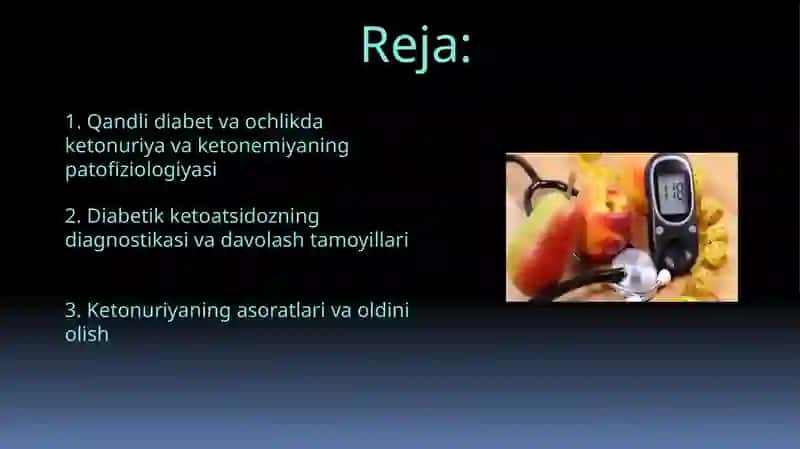 Reja:

1. Qandli diabet va ochlikda ketonuriya va ketonemiyaning patofiziologiyasi

2. Diabetik ketoatsidozning diagnostikasi va davolash tamoyillari

3. Ketonuriyaning asoratlari va oldini olish

118